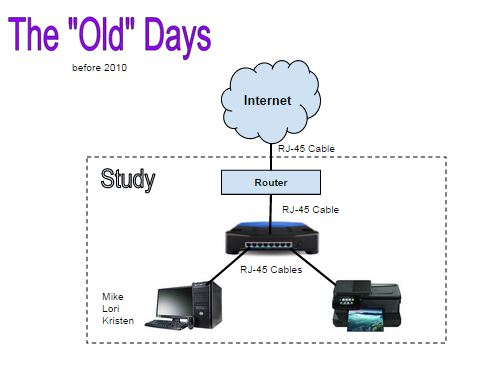 The "Old" Days

before 2010

Internet

RJ-45 Cable

Study

Router

RJ-45 Cable

RJ-45 Cables

Mike
Lori
Kristen